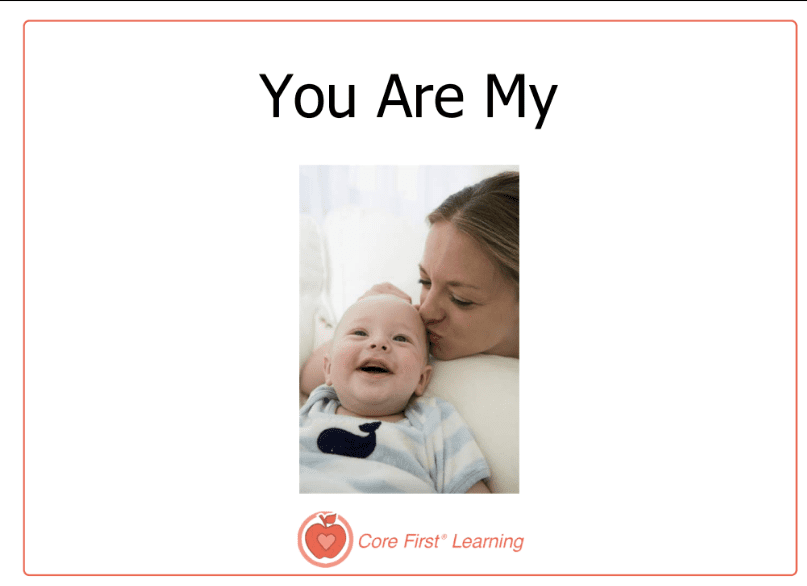 You Are My

Core First® Learning